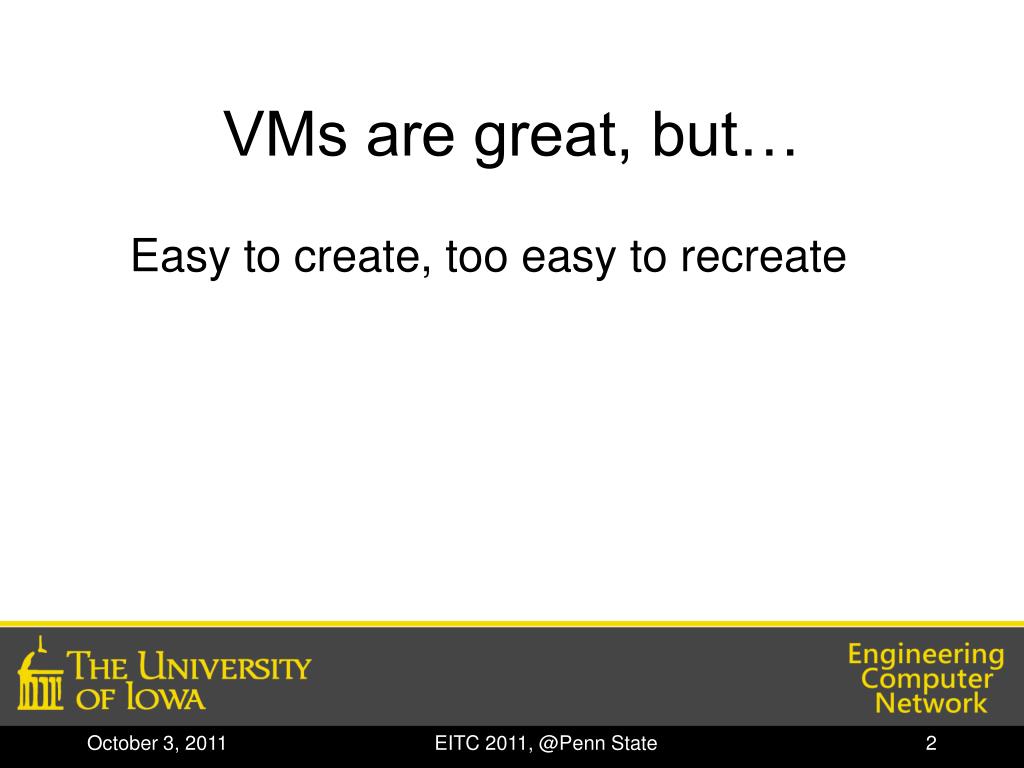 VMs are great, but…

Easy to create, too easy to recreate

THE UNIVERSITY OF IOWA

Engineering Computer Network

October 3, 2011

EITC 2011, @Penn State

2